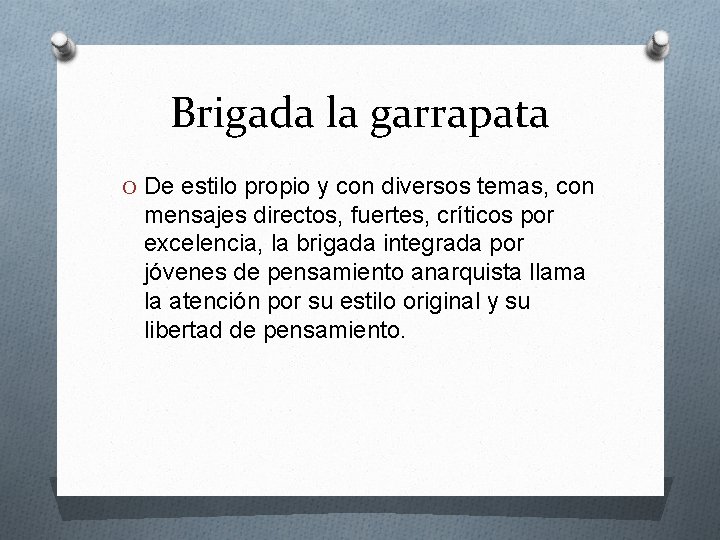 Brigada la garrapata

O De estilo propio y con diversos temas, con mensajes directos, fuertes, críticos por excelencia, la brigada integrada por jóvenes de pensamiento anarquista llama la atención por su estilo original y su libertad de pensamiento.